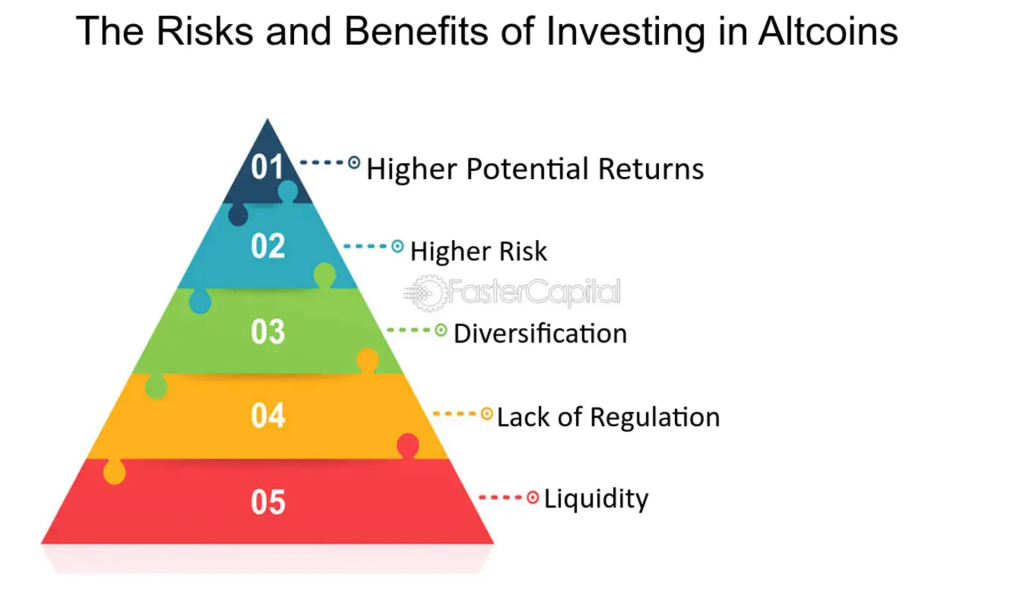 The Risks and Benefits of Investing in Altcoins

01 Higher Potential Returns

02 Higher Risk

FasterCapital

03 Diversification

04 Lack of Regulation

05 Liquidity